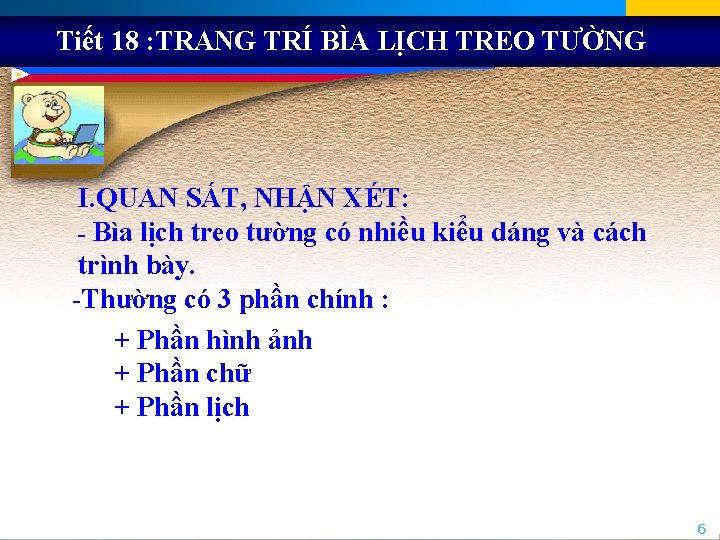 Tiết 18 :TRANG TRÍ BÌA LỊCH TREO TƯỜNG

I.QUAN SÁT, NHẬN XÉT:
- Bìa lịch treo tường có nhiều kiểu dáng và cách trình bày.
-Thường có 3 phần chính :

+ Phần hình ảnh
+ Phần chữ
+ Phần lịch

6